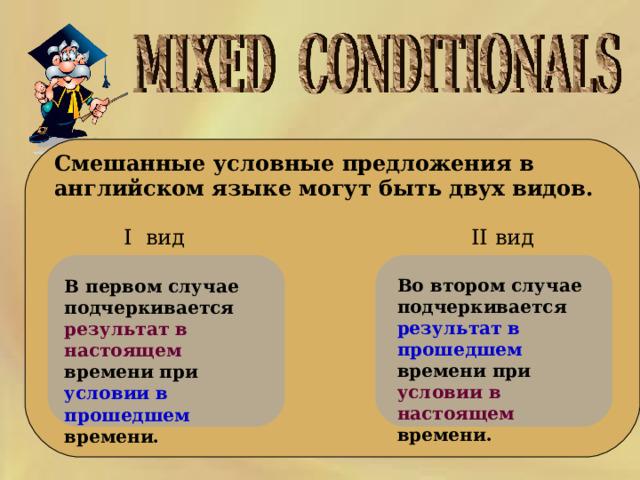 MIXED CONDITIONALS

Смешанные условные предложения в английском языке могут быть двух видов.

I вид

В первом случае подчеркивается результат в настоящем времени при условии в прошедшем времени.

II вид

Во втором случае подчеркивается результат в прошедшем времени при условии в настоящем времени.